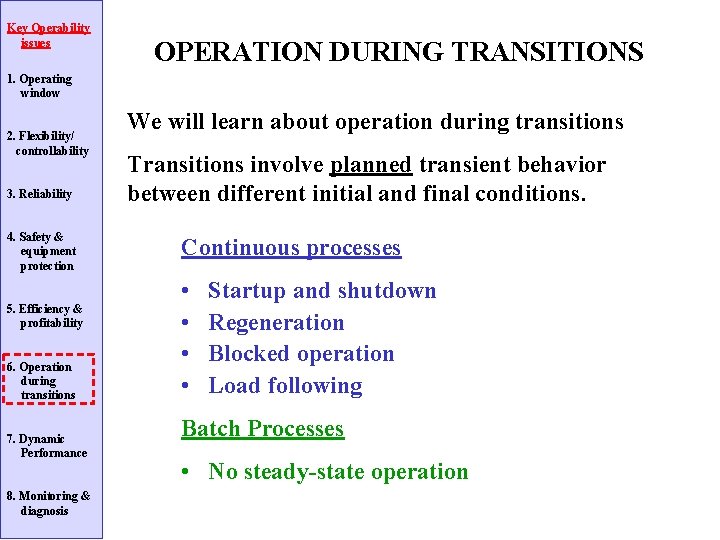 Key Operability issues

1. Operating window

2. Flexibility/ controllability

3. Reliability

4. Safety & equipment protection

5. Efficiency & profitability

6. Operation during transitions

7. Dynamic Performance

8. Monitoring & diagnosis

OPERATION DURING TRANSITIONS

We will learn about operation during transitions

Transitions involve planned transient behavior between different initial and final conditions.

Continuous processes

• Startup and shutdown
• Regeneration
• Blocked operation
• Load following

Batch Processes

• No steady-state operation